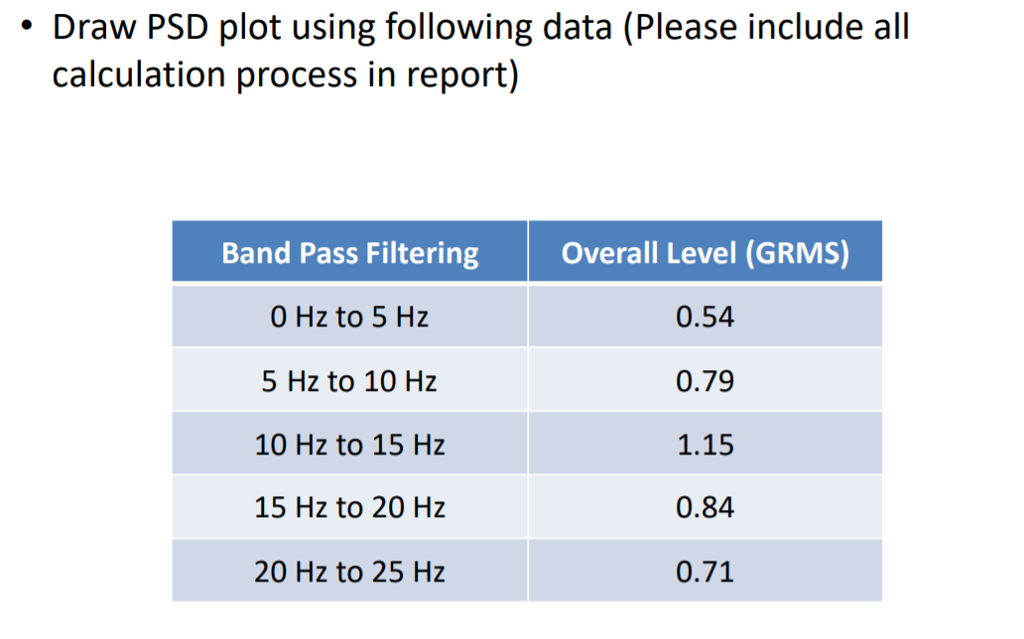 • Draw PSD plot using following data (Please include all calculation process in report)

| Band Pass Filtering | Overall Level (GRMS) |
|---|---|
| 0 Hz to 5 Hz | 0.54 |
| 5 Hz to 10 Hz | 0.79 |
| 10 Hz to 15 Hz | 1.15 |
| 15 Hz to 20 Hz | 0.84 |
| 20 Hz to 25 Hz | 0.71 |